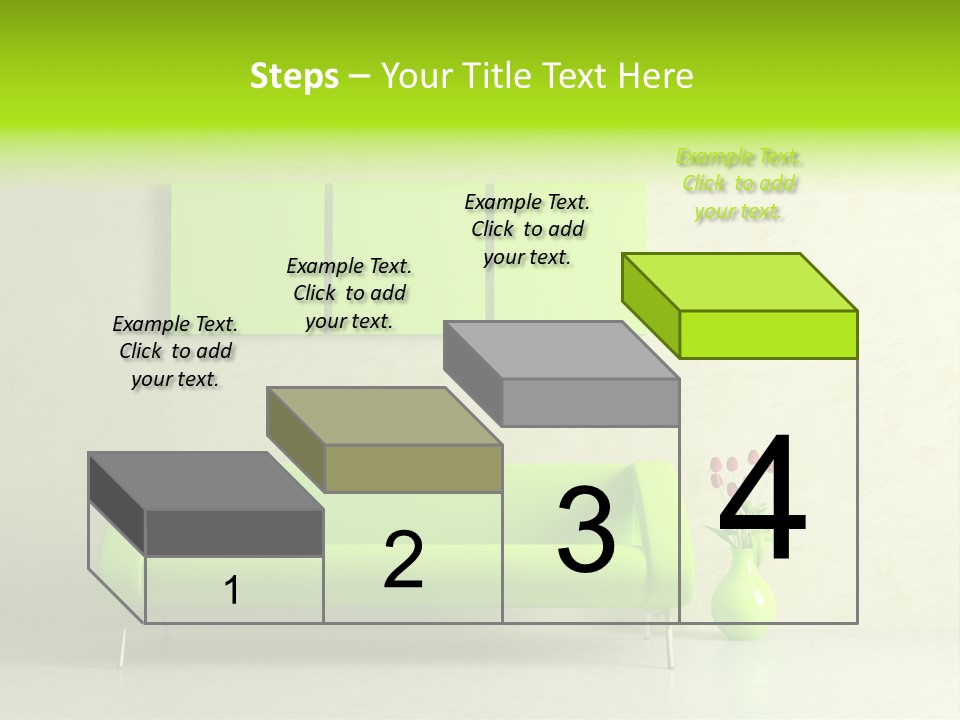 Steps – Your Title Text Here

Example Text. Click to add your text.

Example Text. Click to add your text.

Example Text. Click to add your text.

Example Text. Click to add your text.

1

2

3

4